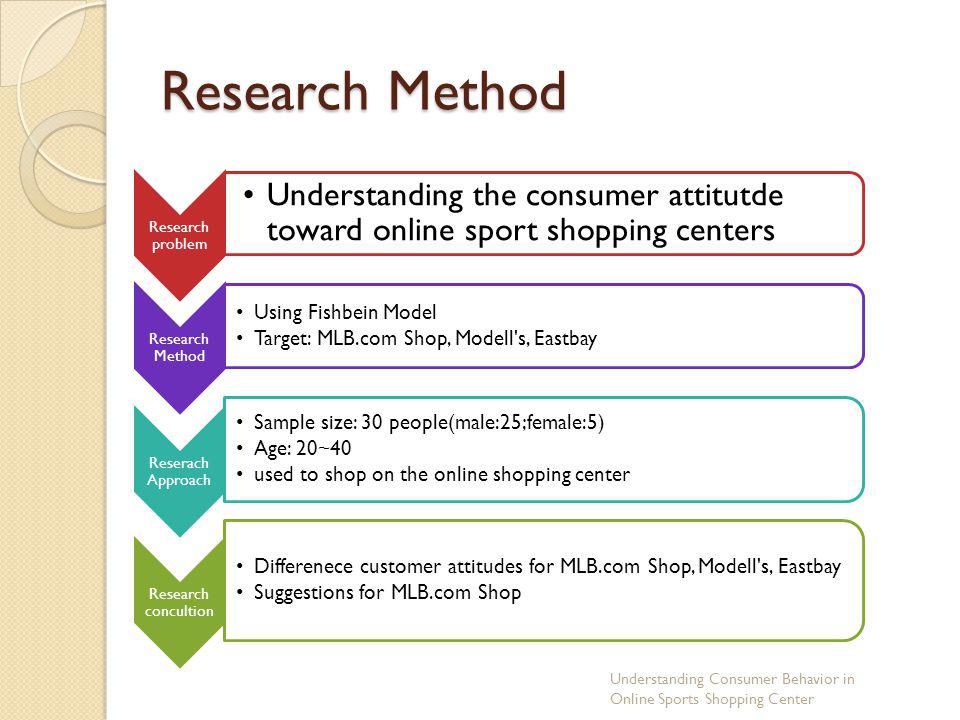 Research Method

Research problem

• Understanding the consumer attitutde toward online sport shopping centers

Research Method

• Using Fishbein Model
• Target: MLB.com Shop, Modell's, Eastbay

Reserach Approach

• Sample size: 30 people(male:25;female:5)
• Age: 20~40
• used to shop on the online shopping center

Research concultion

• Differenece customer attitudes for MLB.com Shop, Modell's, Eastbay
• Suggestions for MLB.com Shop

Understanding Consumer Behavior in Online Sports Shopping Center